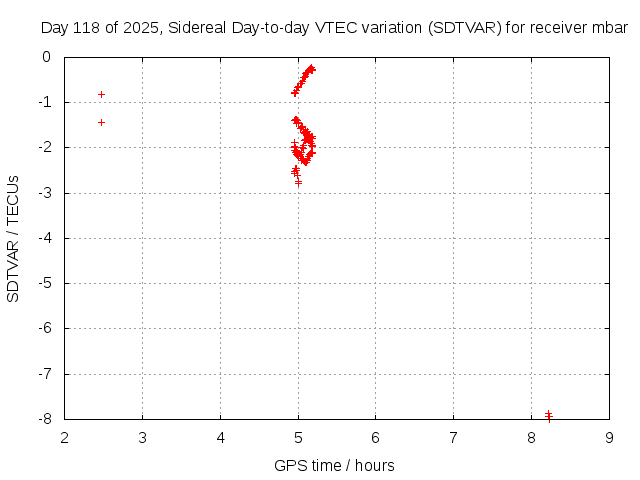 Day 118 of 2025, Sidereal Day-to-day VTEC variation (SDTVAR) for receiver mbar

SDTVAR / TECUs

0
-1
-2
-3
-4
-5
-6
-7
-8

2 3 4 5 6 7 8 9

GPS time / hours